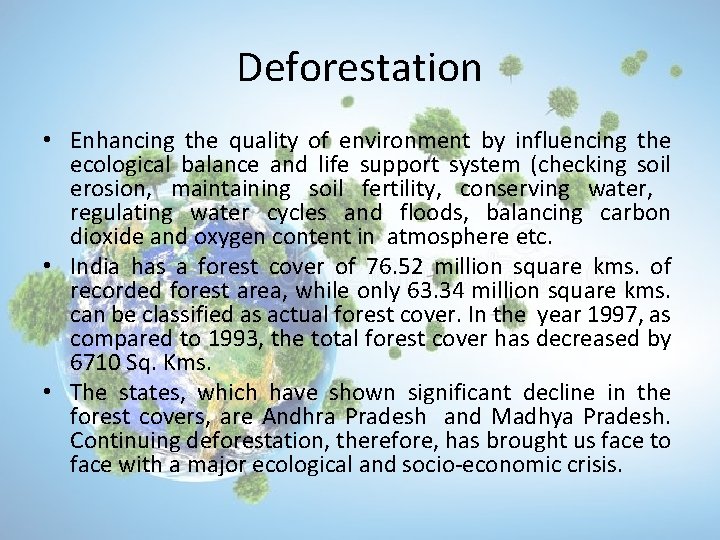 Deforestation

• Enhancing the quality of environment by influencing the ecological balance and life support system (checking soil erosion, maintaining soil fertility, conserving water, regulating water cycles and floods, balancing carbon dioxide and oxygen content in atmosphere etc.

• India has a forest cover of 76.52 million square kms. of recorded forest area, while only 63.34 million square kms. can be classified as actual forest cover. In the year 1997, as compared to 1993, the total forest cover has decreased by 6710 Sq. Kms.

• The states, which have shown significant decline in the forest covers, are Andhra Pradesh and Madhya Pradesh. Continuing deforestation, therefore, has brought us face to face with a major ecological and socio-economic crisis.